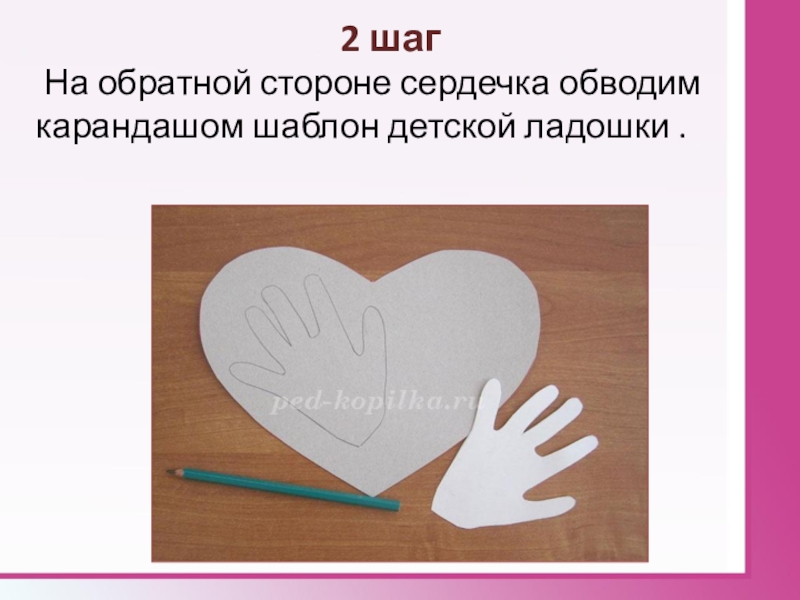 2 шаг

На обратной стороне сердечка обводим карандашом шаблон детской ладошки .

ped-kopilka.ru